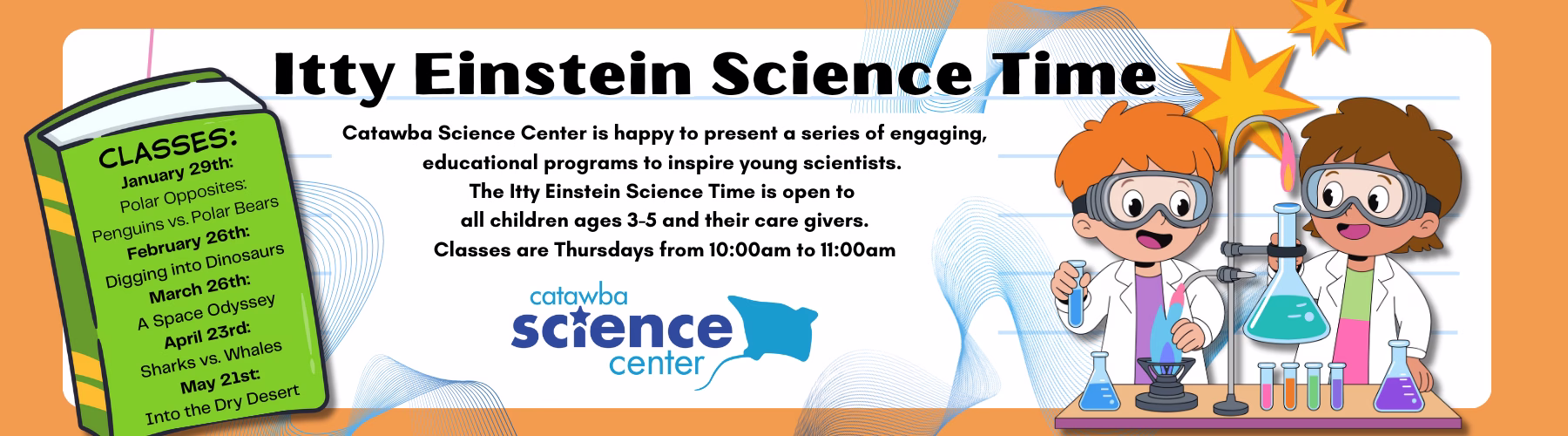 Itty Einstein Science Time

CLASSES:
January 29th:
Polar Opposites:
Penguins vs. Polar Bears
February 26th:
Digging into Dinosaurs
March 26th:
A Space Odyssey
April 23rd:
Sharks vs. Whales
May 21st:
Into the Dry Desert

Catawba Science Center is happy to present a series of engaging, educational programs to inspire young scientists.
The Itty Einstein Science Time is open to all children ages 3-5 and their care givers.
Classes are Thursdays from 10:00am to 11:00am

catawba science center